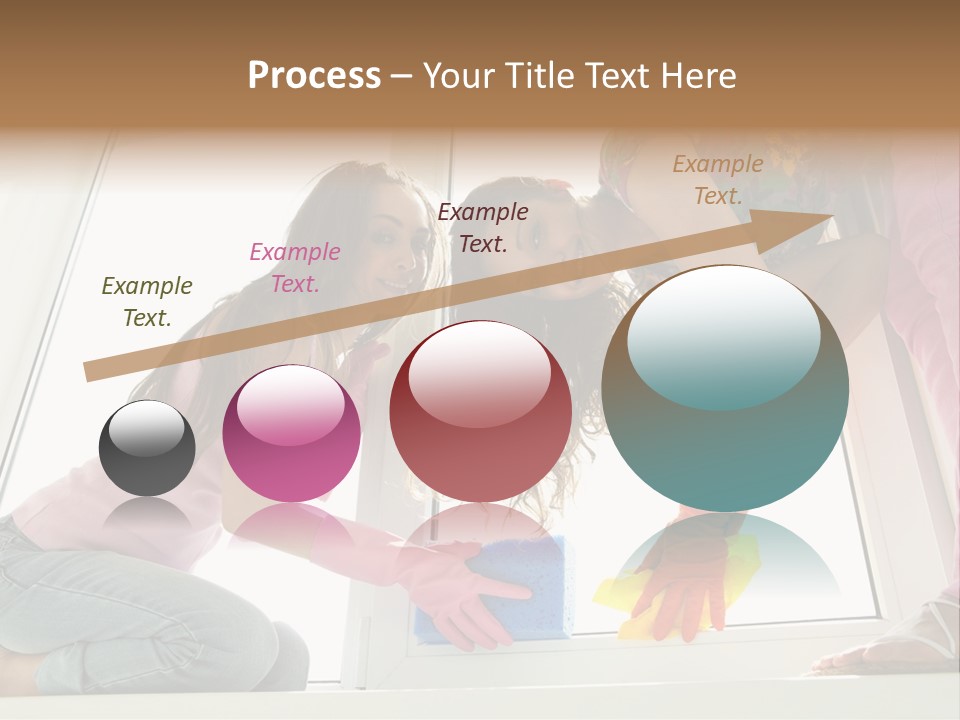 Process – Your Title Text Here

Example Text.

Example Text.

Example Text.

Example Text.